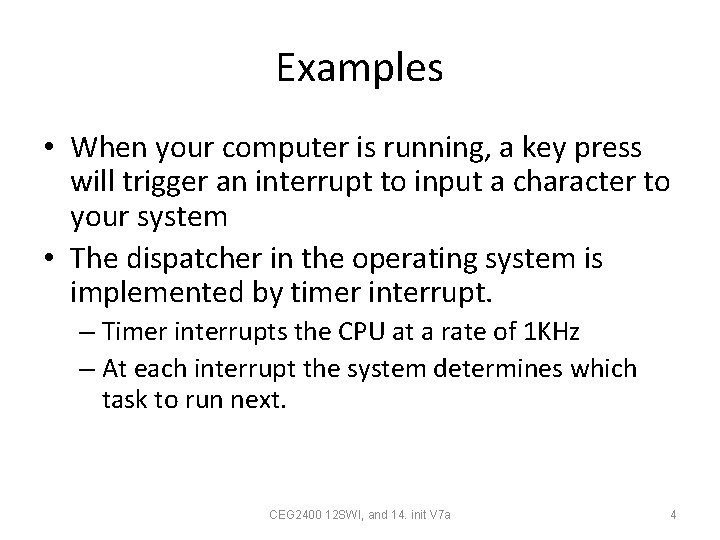 Examples

• When your computer is running, a key press will trigger an interrupt to input a character to your system

• The dispatcher in the operating system is implemented by timer interrupt.

– Timer interrupts the CPU at a rate of 1KHz

– At each interrupt the system determines which task to run next.

CEG2400 12SWI, and 14. init V7a

4